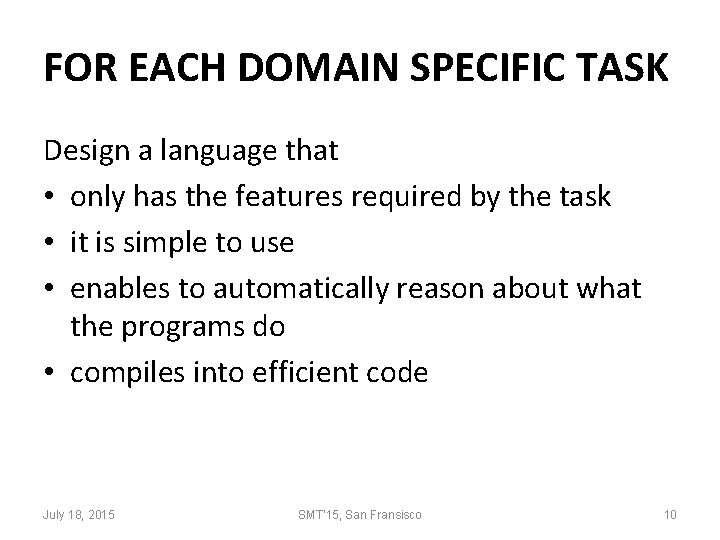 FOR EACH DOMAIN SPECIFIC TASK

Design a language that

• only has the features required by the task
• it is simple to use
• enables to automatically reason about what the programs do
• compiles into efficient code

July 18, 2015

SMT'15, San Fransisco

10